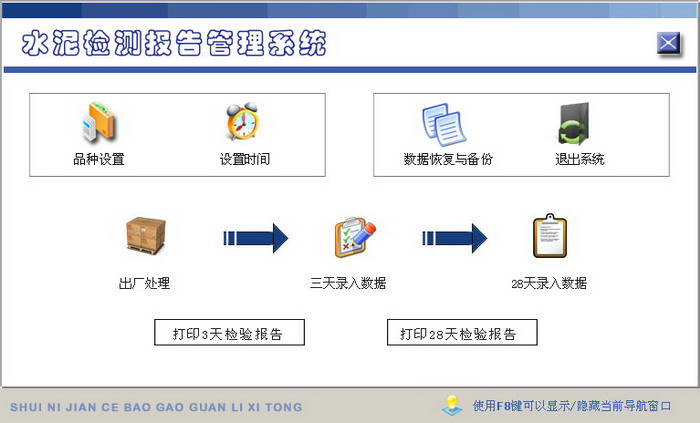 水泥检测报告管理系统

品种设置
设置时间

数据恢复与备份
退出系统

出厂处理
三天录入数据
28天录入数据

打印3天检验报告
打印28天检验报告

SHUI NI JIAN CE BAO GAO GUAN LI XI TONG
使用F8键可以显示/隐藏当前导航窗口